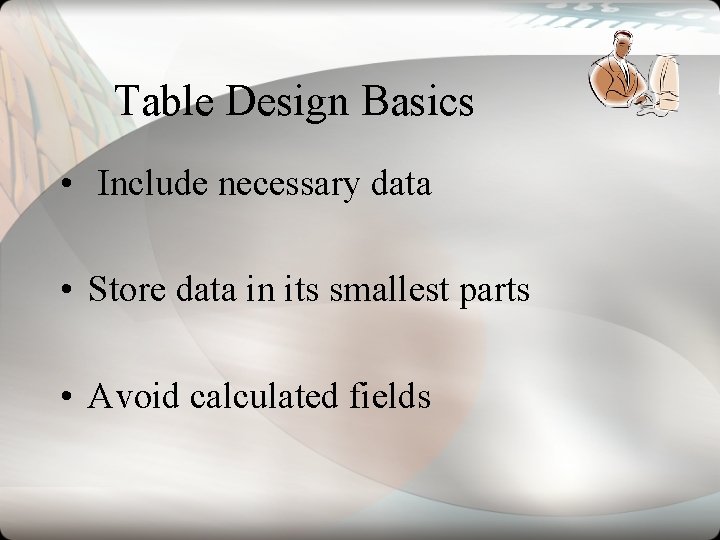 Table Design Basics

• Include necessary data

• Store data in its smallest parts

• Avoid calculated fields